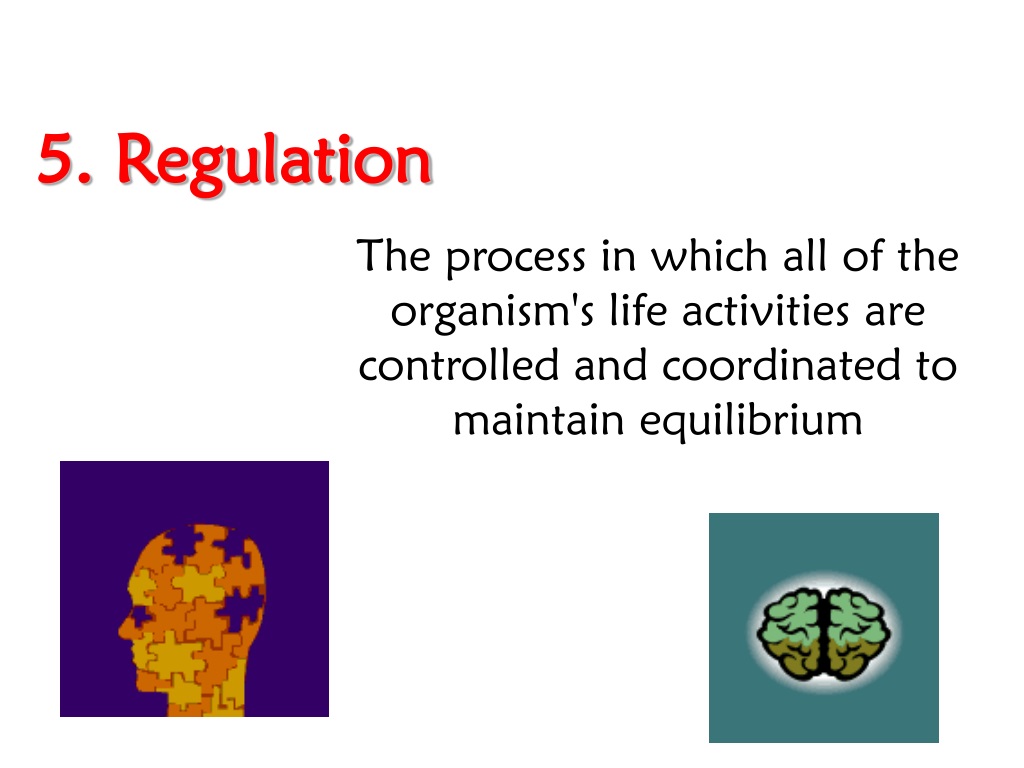 5. Regulation

The process in which all of the organism's life activities are controlled and coordinated to maintain equilibrium